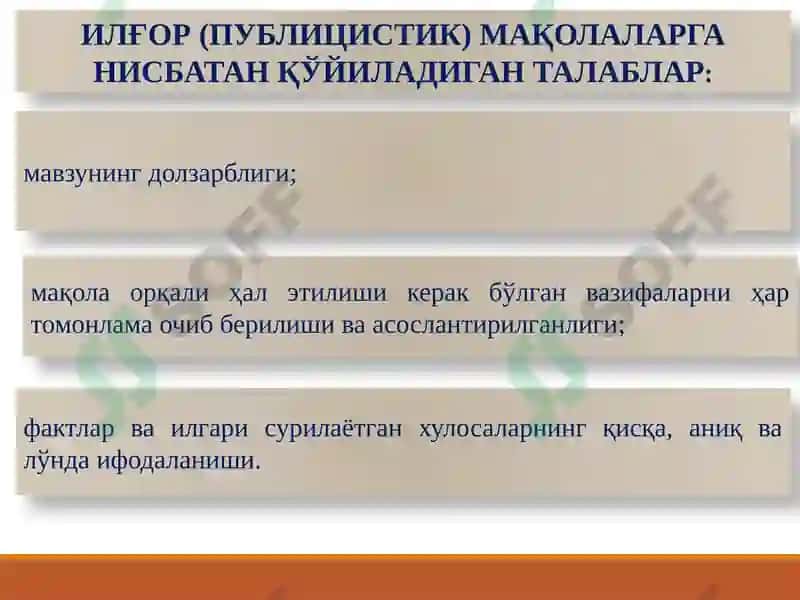 ИЛҒОР (ПУБЛИЦИСТИК) МАҚОЛАЛАРГА НИСБАТАН ҚЎЙИЛАДИГАН ТАЛАБЛАР:

мавзунинг долзарблиги;

мақола орқали ҳал этилиши керак бўлган вазифаларни ҳар томонлама очиб берилиши ва асослантирилганлиги;

фактлар ва илгари сурилаётган хулосаларнинг қисқа, аниқ ва лўнда ифодаланиши.

SOFF

SOFF